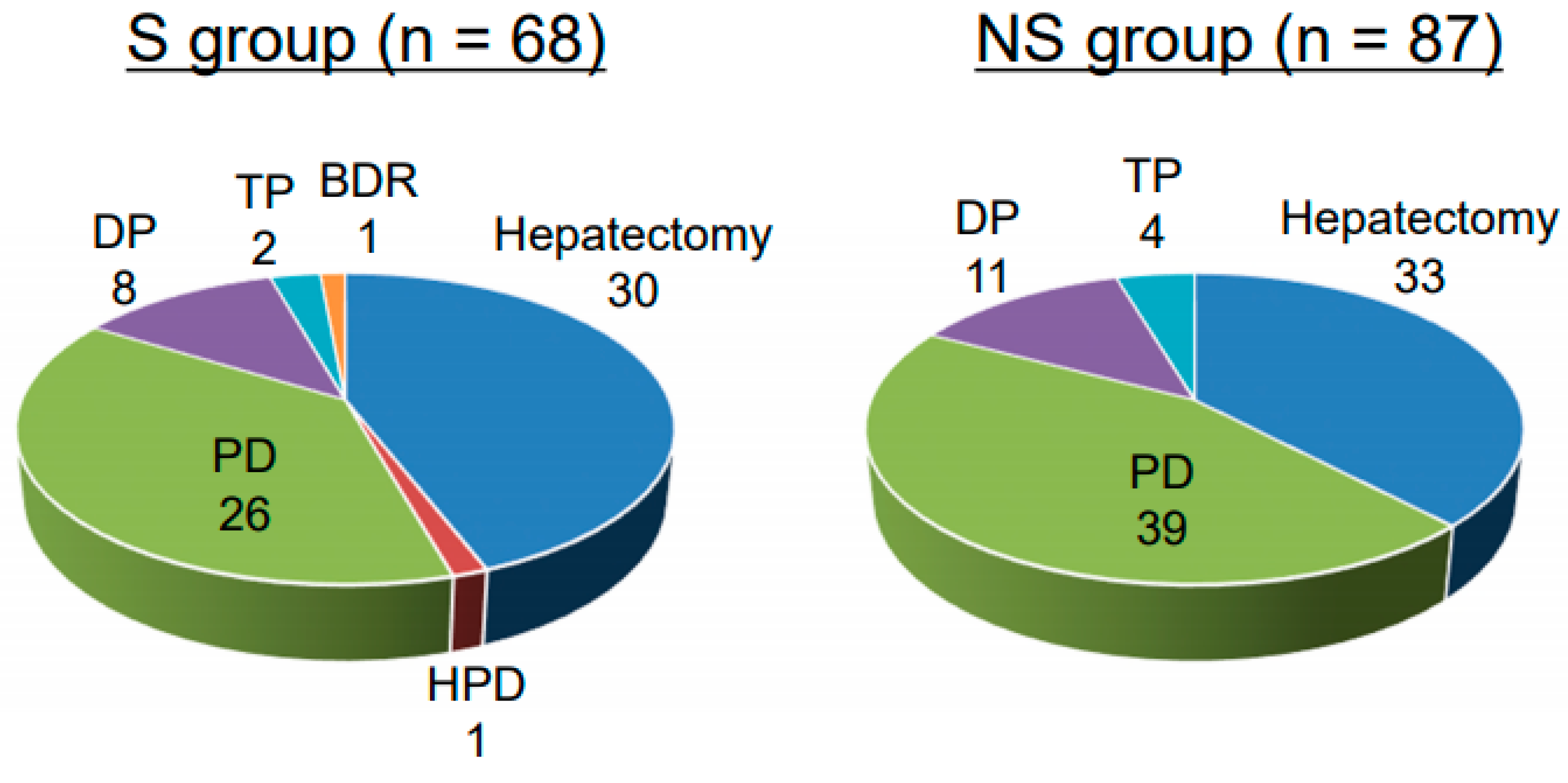 S group (n = 68)

DP
8

TP
2

BDR
1

Hepatectomy
30

PD
26

HPD
1

NS group (n = 87)

DP
11

TP
4

Hepatectomy
33

PD
39